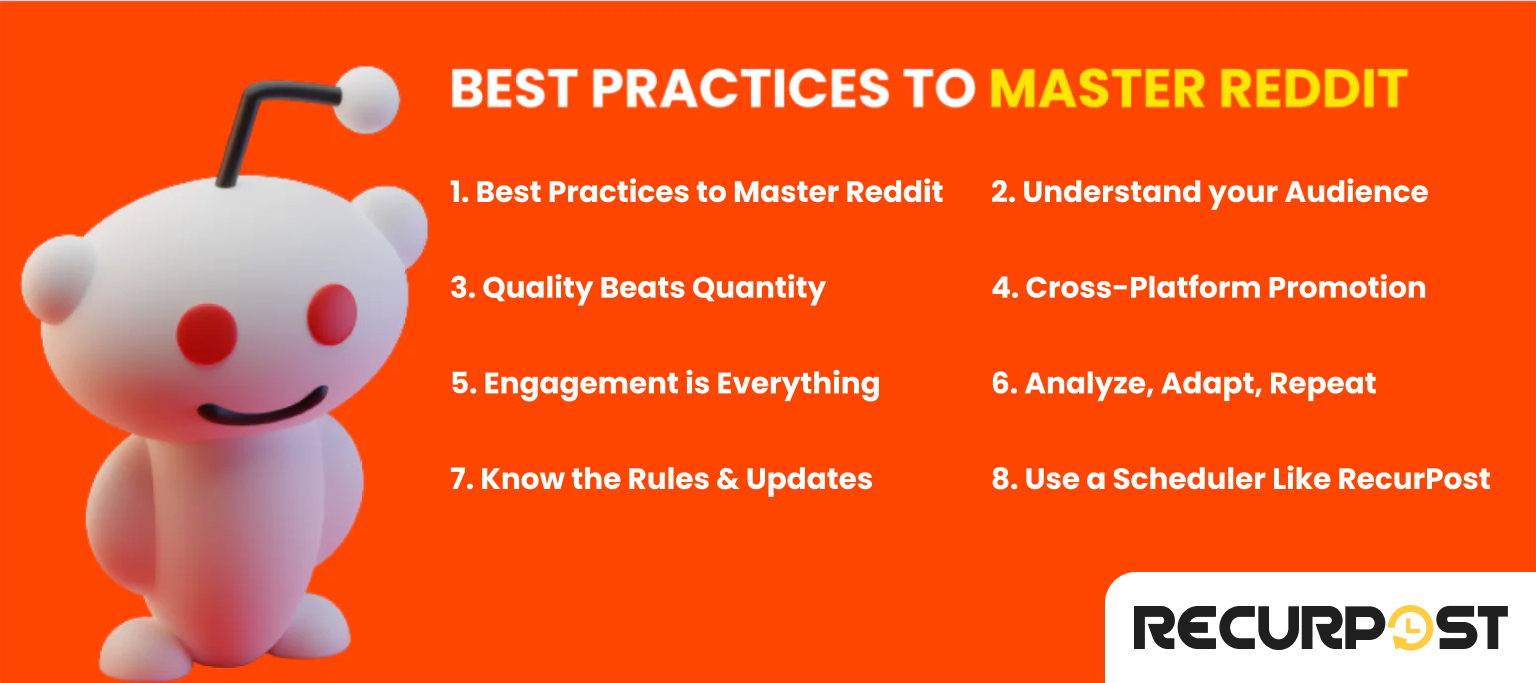 BEST PRACTICES TO MASTER REDDIT

1. Best Practices to Master Reddit

2. Understand your Audience

3. Quality Beats Quantity

4. Cross-Platform Promotion

5. Engagement is Everything

6. Analyze, Adapt, Repeat

7. Know the Rules & Updates

8. Use a Scheduler Like RecurPost

RECURPOST